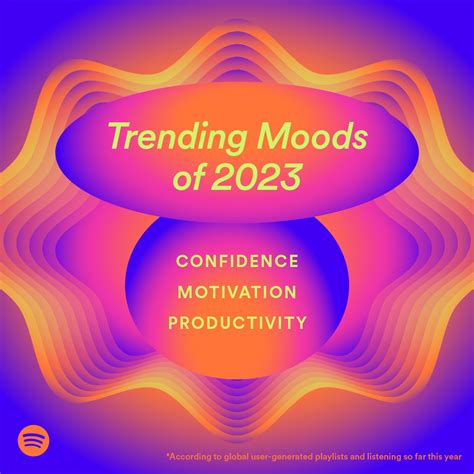 Trending Moods of 2023

CONFIDENCE
MOTIVATION
PRODUCTIVITY

*According to global user-generated playlists and listening so far this year